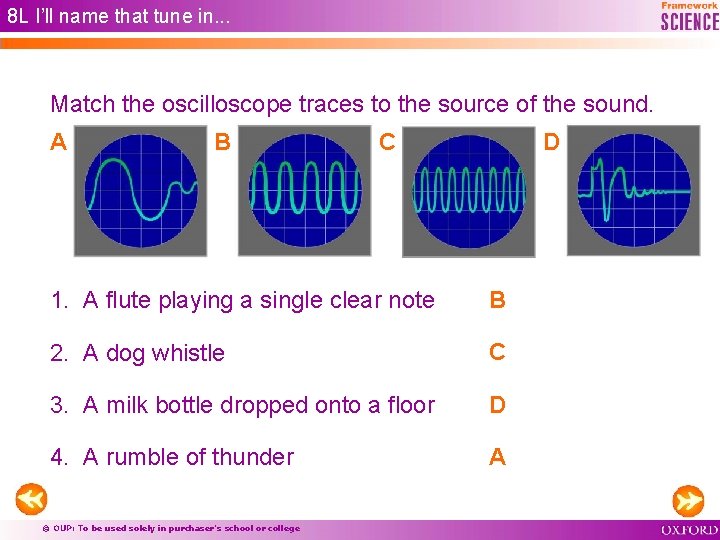 8L I'll name that tune in...

Framework SCIENCE

Match the oscilloscope traces to the source of the sound.

A B C D

1. A flute playing a single clear note B

2. A dog whistle C

3. A milk bottle dropped onto a floor D

4. A rumble of thunder A

© OUP: To be used solely in purchaser's school or college

OXFORD